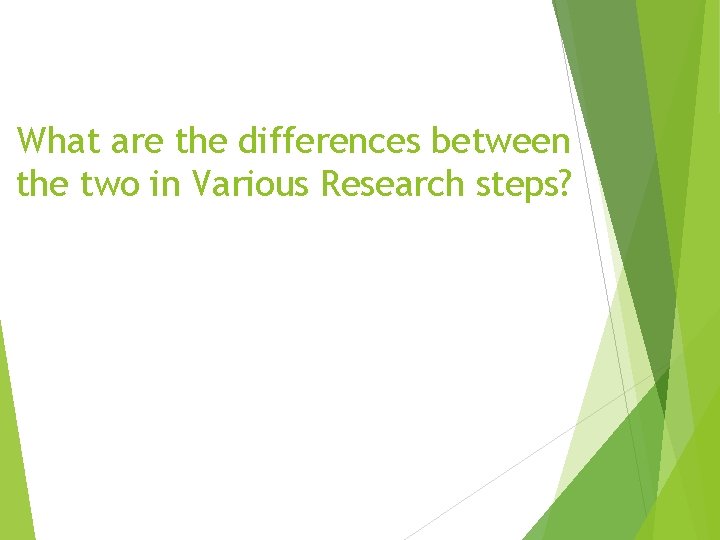 What are the differences between the two in Various Research steps?